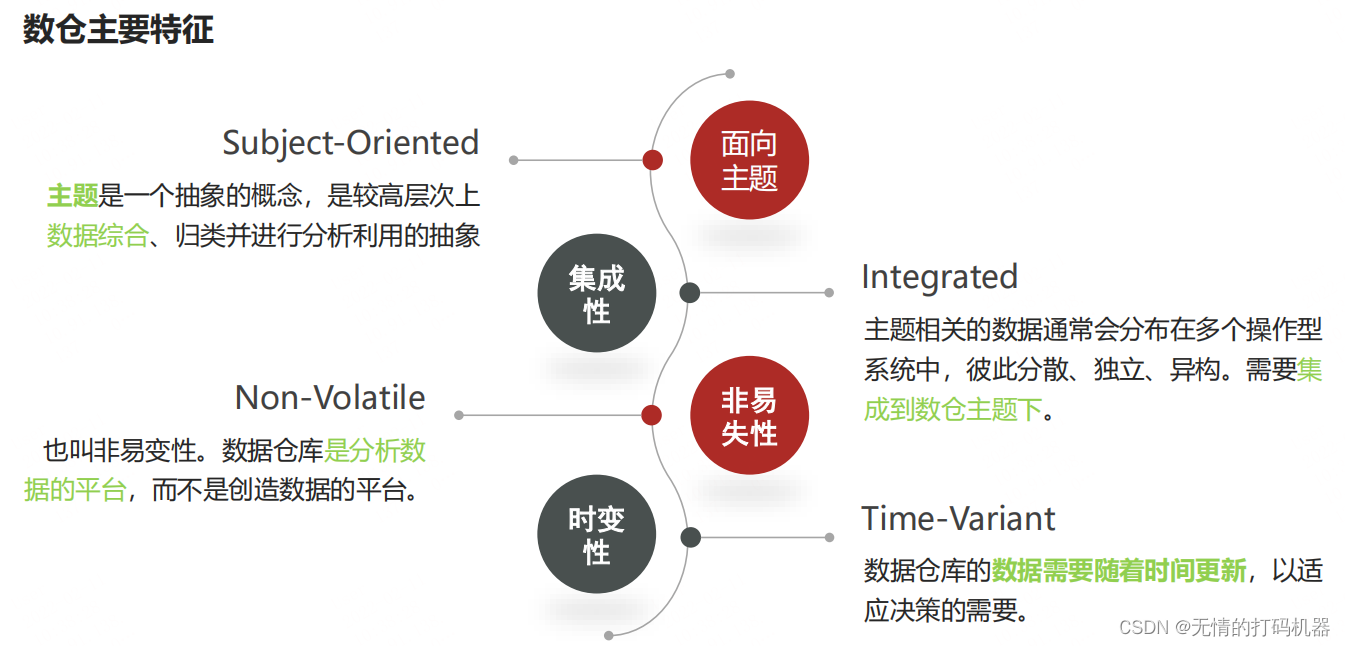 数仓主要特征

Subject-Oriented

主题是一个抽象的概念，是较高层次上数据综合、归类并进行分析利用的抽象

面向主题

集成性

Integrated

主题相关的数据通常会分布在多个操作型系统中，彼此分散、独立、异构。需要集成到数仓主题下。

Non-Volatile

也叫非易变性。数据仓库是分析数据的平台，而不是创造数据的平台。

非易失性

时变性

Time-Variant

数据仓库的数据需要随着时间更新，以适应决策的需要。

CSDN @无情的打码机器